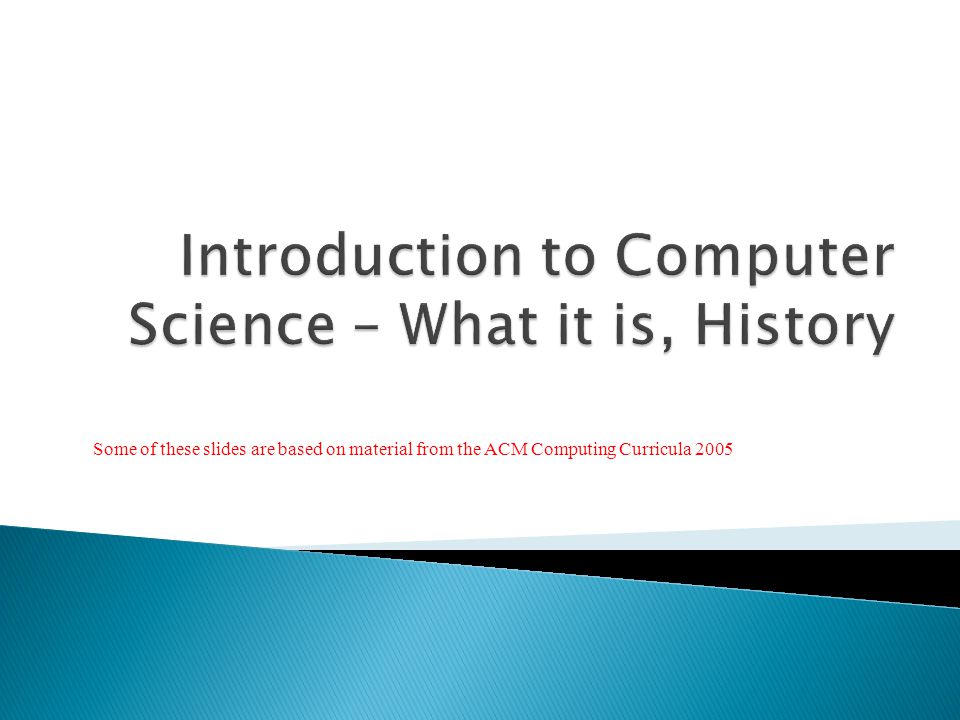 Introduction to Computer Science – What it is, History

Some of these slides are based on material from the ACM Computing Curricula 2005